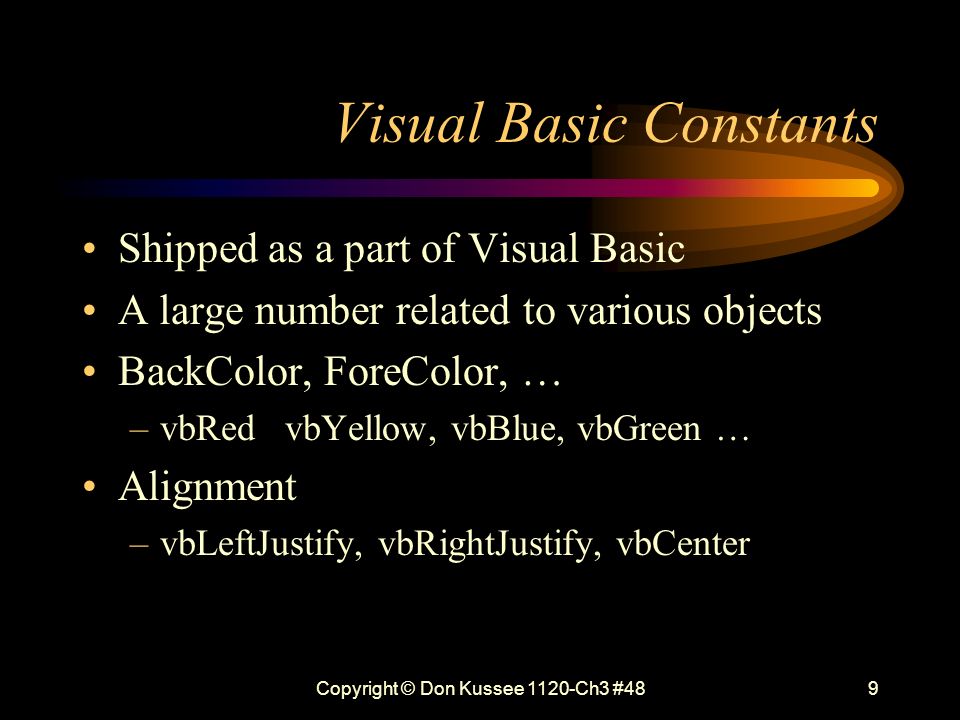 Visual Basic Constants

• Shipped as a part of Visual Basic
• A large number related to various objects
• BackColor, ForeColor, …
– vbRed vbYellow, vbBlue, vbGreen …
• Alignment
– vbLeftJustify, vbRightJustify, vbCenter

Copyright © Don Kussee 1120-Ch3 #48

9